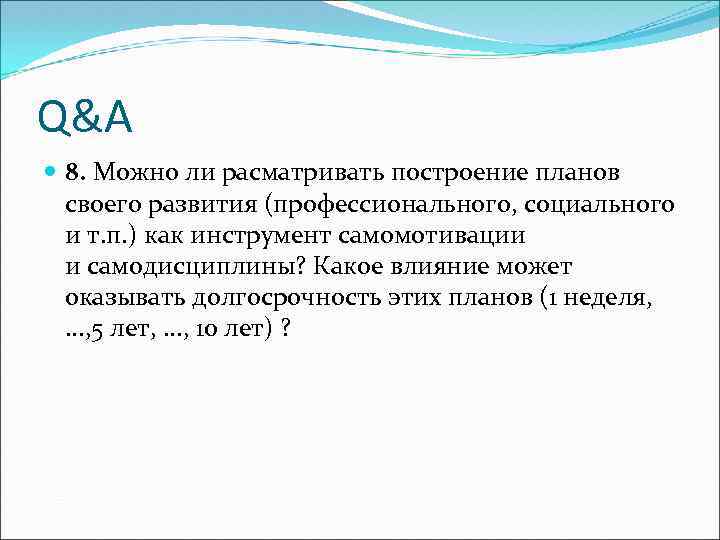 Q&A

8. Можно ли расматривать построение планов своего развития (профессионального, социального и т.п.) как инструмент самомотивации и самодисциплины? Какое влияние может оказывать долгосрочность этих планов (1 неделя, …,5 лет, …, 10 лет) ?